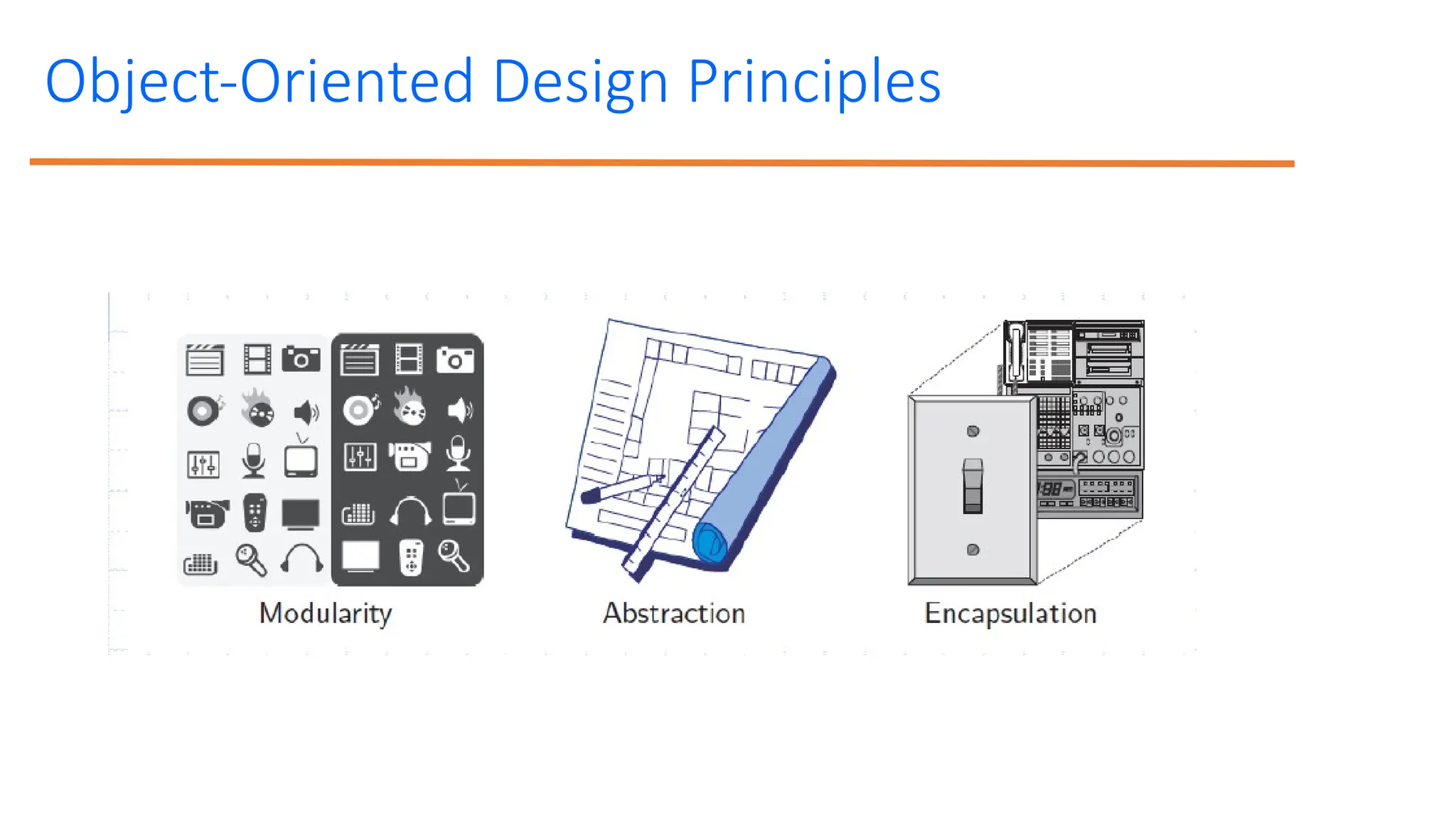 Object-Oriented Design Principles

Modularity

Abstraction

Encapsulation